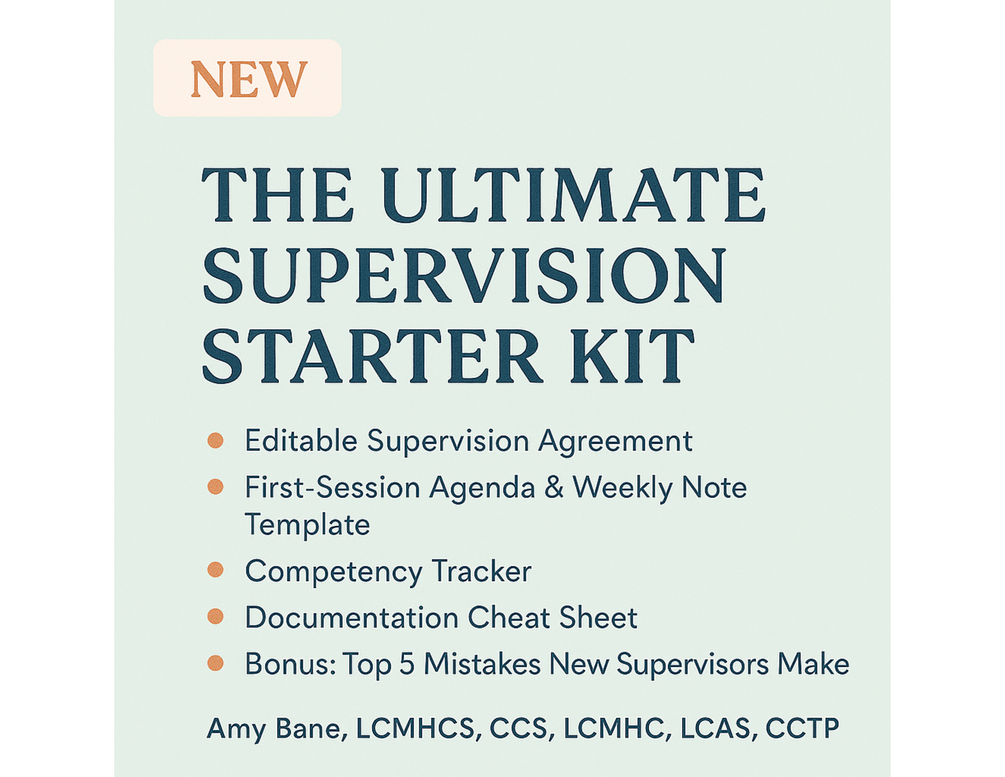 NEW

THE ULTIMATE SUPERVISION STARTER KIT

- Editable Supervision Agreement
- First-Session Agenda & Weekly Note Template
- Competency Tracker
- Documentation Cheat Sheet
- Bonus: Top 5 Mistakes New Supervisors Make

Amy Bane, LCMHCS, CCS, LCMHC, LCAS, CCTP